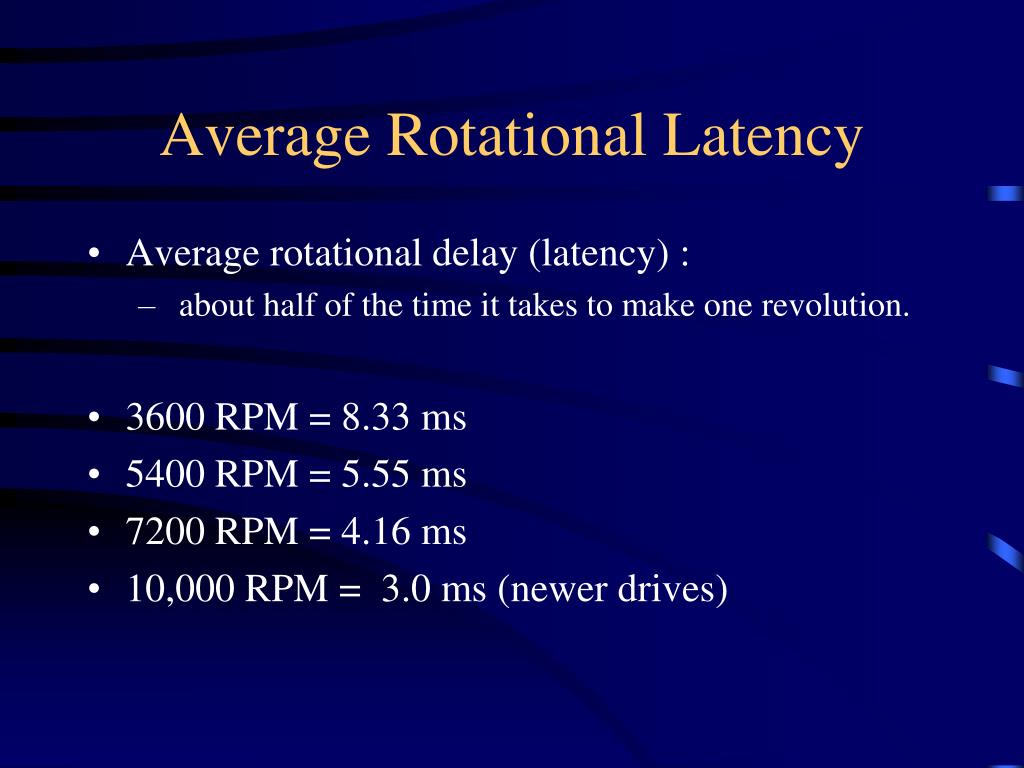 Average Rotational Latency

• Average rotational delay (latency) :
– about half of the time it takes to make one revolution.

• 3600 RPM = 8.33 ms
• 5400 RPM = 5.55 ms
• 7200 RPM = 4.16 ms
• 10,000 RPM = 3.0 ms (newer drives)